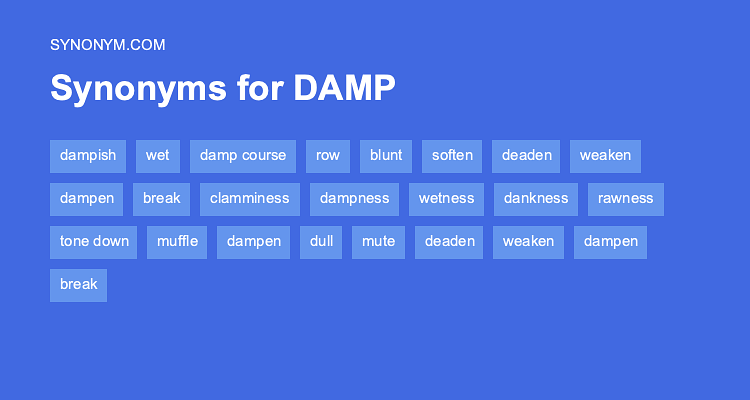 SYNONYM.COM

Synonyms for DAMP

dampish wet damp course row blunt soften deaden weaken dampen break clamminess dampness wetness dankness rawness tone down muffle dampen dull mute deaden weaken dampen break